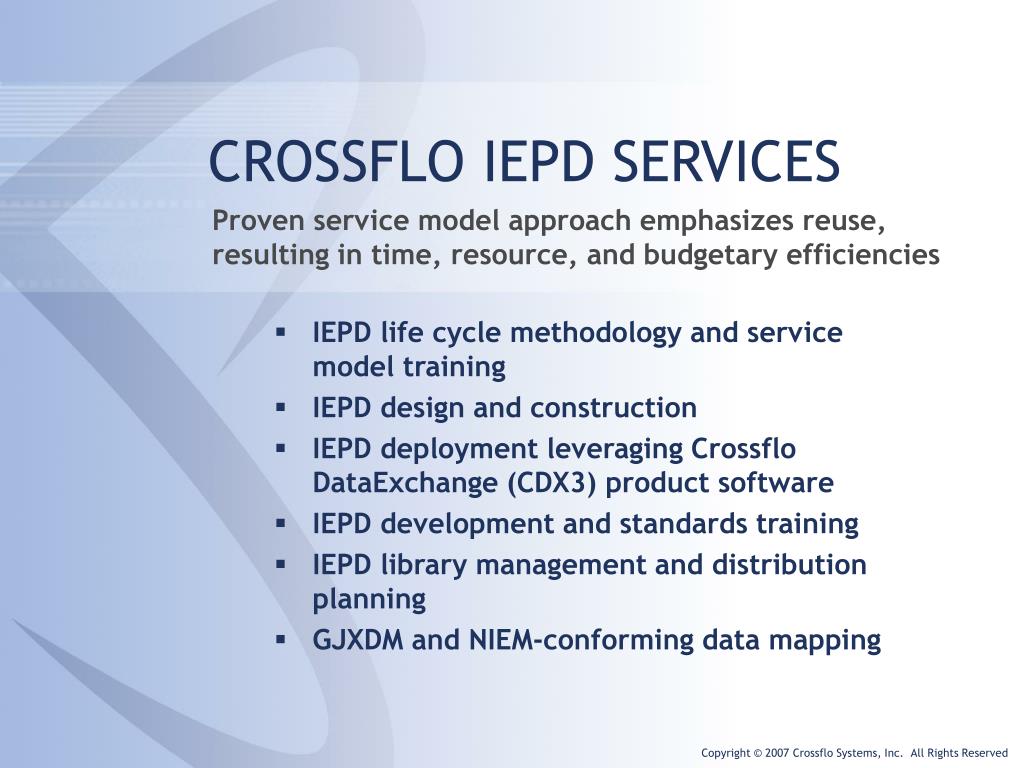 CROSSFLO IEPD SERVICES

Proven service model approach emphasizes reuse, resulting in time, resource, and budgetary efficiencies

▪ IEPD life cycle methodology and service model training
▪ IEPD design and construction
▪ IEPD deployment leveraging Crossflo DataExchange (CDX3) product software
▪ IEPD development and standards training
▪ IEPD library management and distribution planning
▪ GJXDM and NIEM-conforming data mapping

Copyright © 2007 Crossflo Systems, Inc. All Rights Reserved